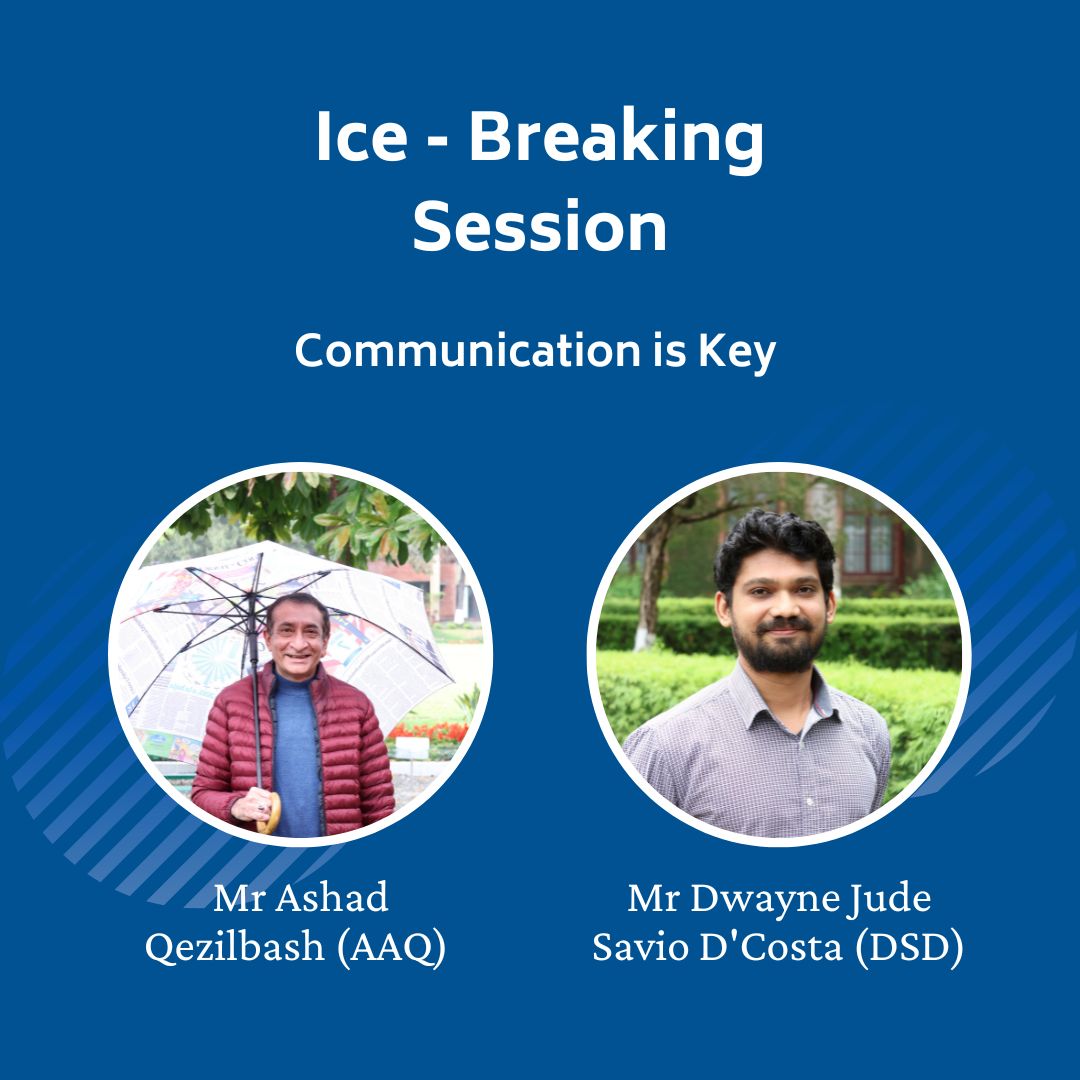 Ice - Breaking Session

Communication is Key

Mr Ashad Qezilbash (AAQ)

Mr Dwayne Jude Savio D'Costa (DSD)